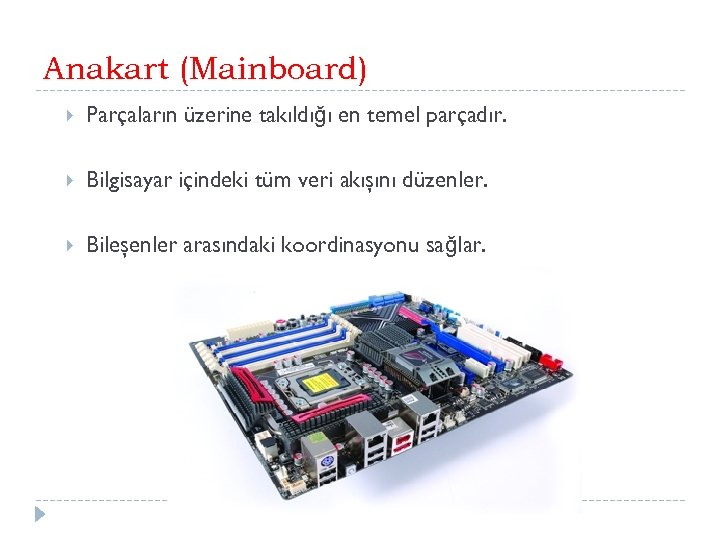 Anakart (Mainboard)

Parçaların üzerine takıldığı en temel parçadır.

Bilgisayar içindeki tüm veri akışını düzenler.

Bileşenler arasındaki koordinasyonu sağlar.